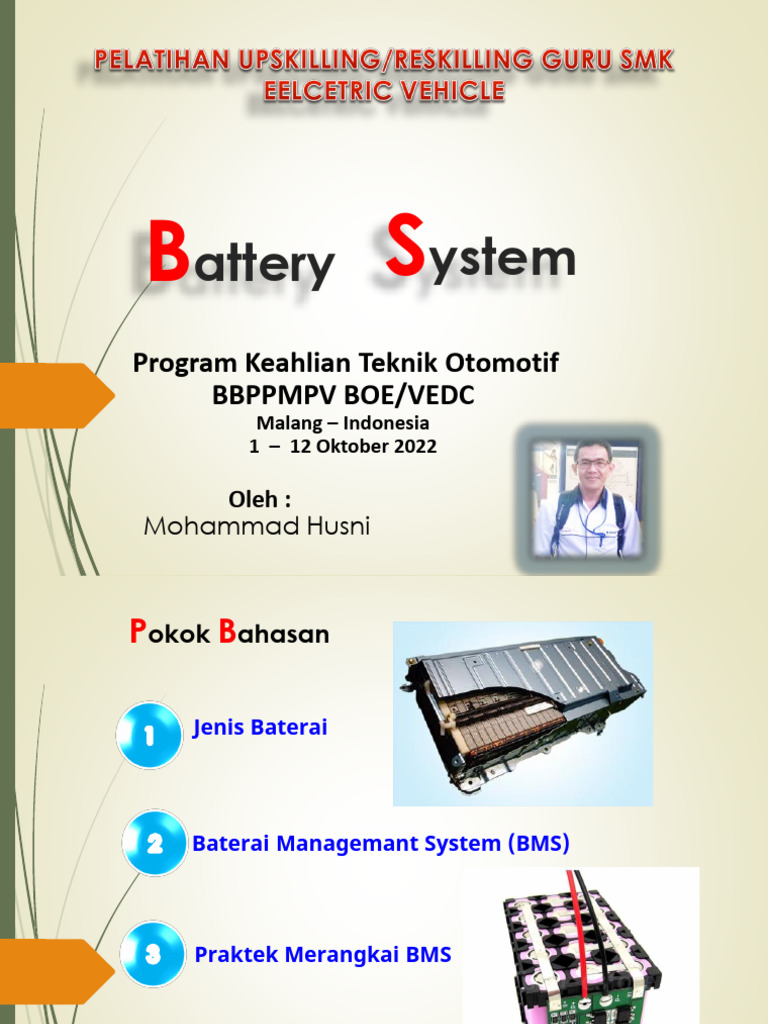 PELATIHAN UPSKILLING/RESKILLING GURU SMK
EELCETRIC VEHICLE

Battery System

Program Keahlian Teknik Otomotif
BBPPMPV BOE/VEDC
Malang – Indonesia
1 – 12 Oktober 2022

Oleh :
Mohammad Husni

Pokok Bahasan

1 Jenis Baterai

2 Baterai Managemant System (BMS)

3 Praktek Merangkai BMS